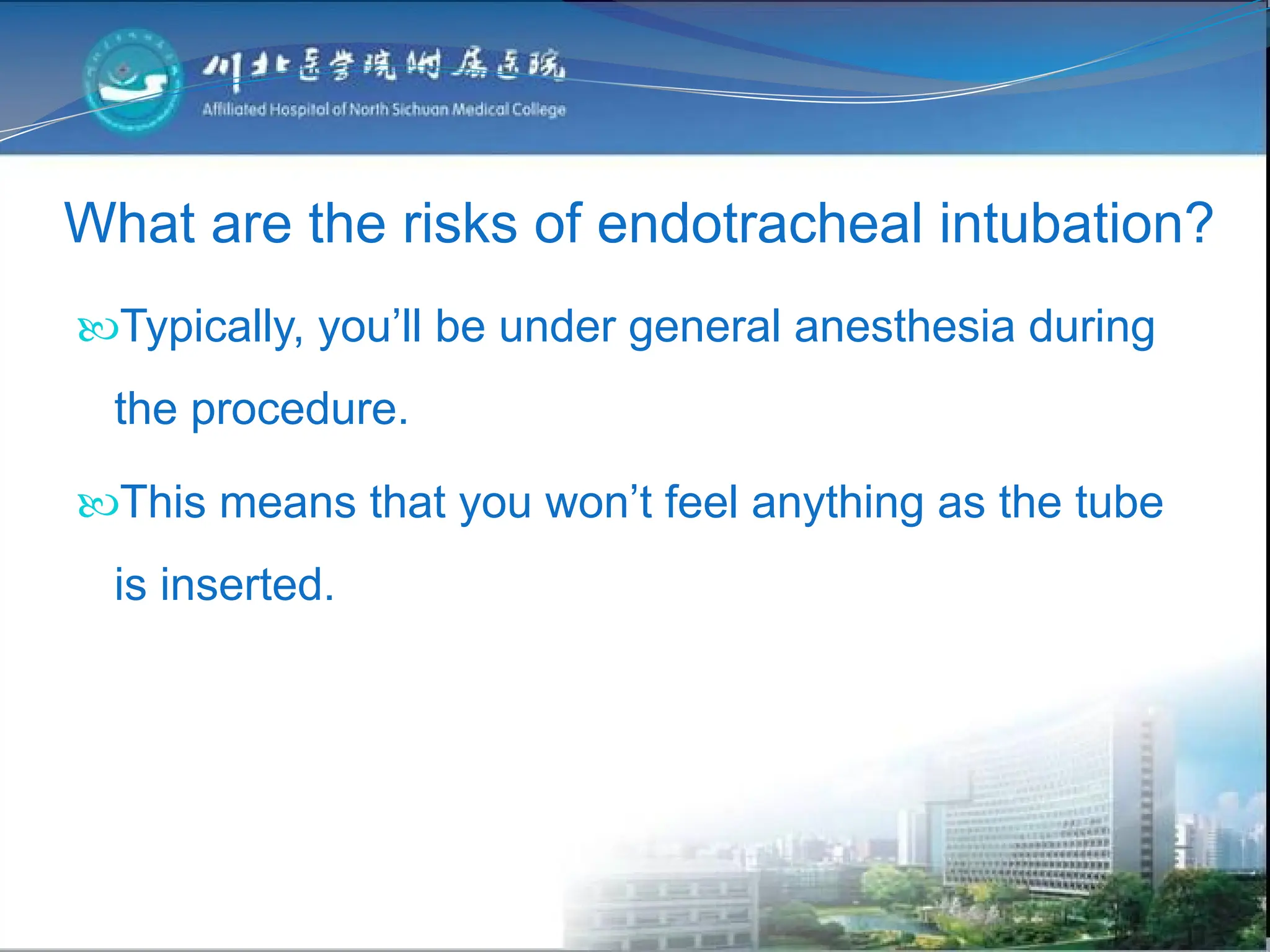 川北医学院附属医院
Affiliated Hospital of North Sichuan Medical College

What are the risks of endotracheal intubation?

Typically, you’ll be under general anesthesia during the procedure.

This means that you won’t feel anything as the tube is inserted.